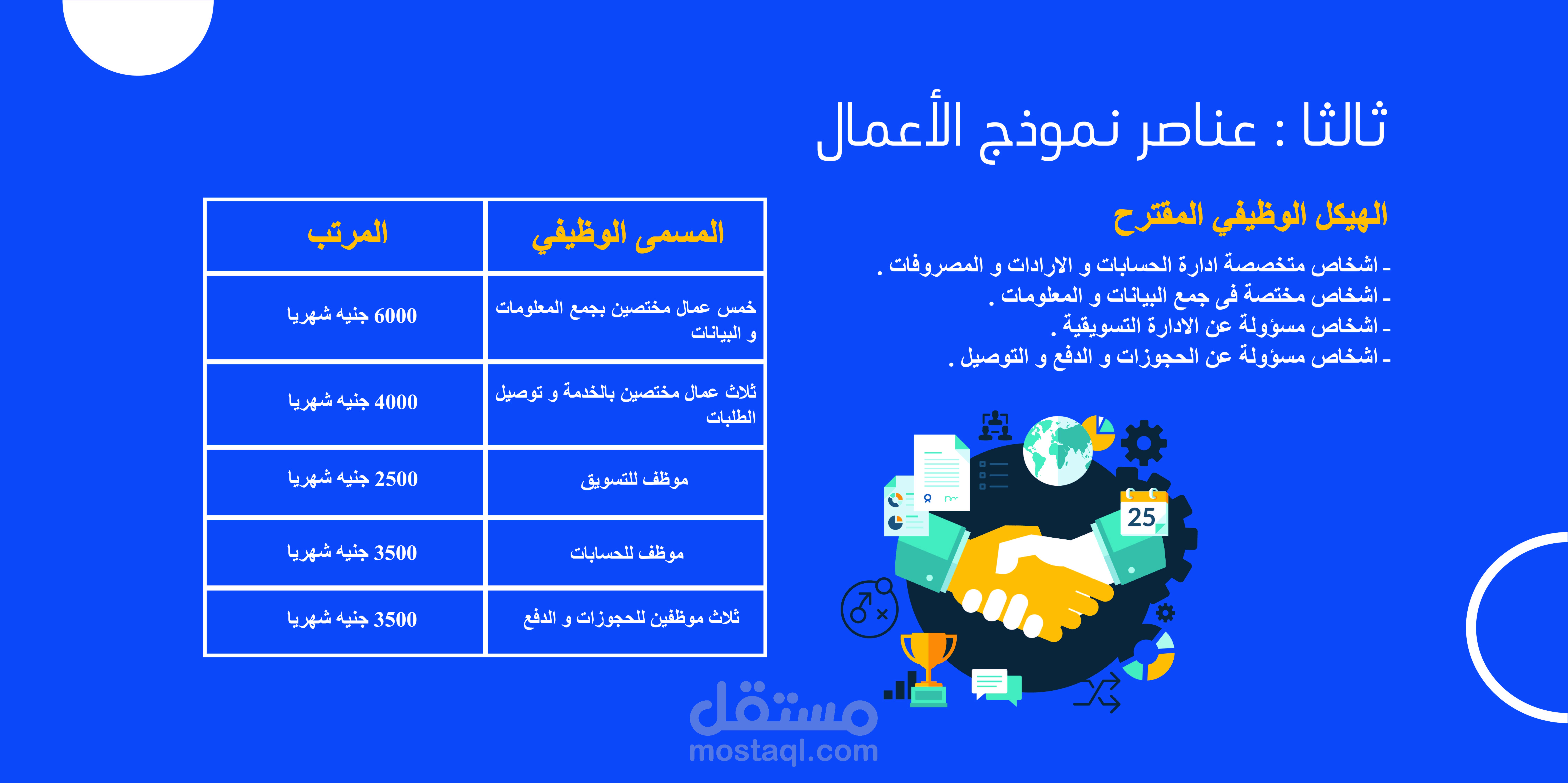 ثالثا : عناصر نموذج الأعمال

الهيكل الوظيفي المقترح

ـ اشخاص متخصصة ادارة الحسابات و الارادات و المصروفات .
ـ اشخاص مختصة فى جمع البيانات و المعلومات .
ـ اشخاص مسؤولة عن الادارة التسويقية .
ـ اشخاص مسؤولة عن الحجوزات و الدفع و التوصيل .

| المسمى الوظيفي | المرتب |
|---|---|
| خمس عمال مختصين بجمع المعلومات و البيانات | 6000 جنيه شهريا |
| ثلاث عمال مختصين بالخدمة و توصيل الطلبات | 4000 جنيه شهريا |
| موظف للتسويق | 2500 جنيه شهريا |
| موظف للحسابات | 3500 جنيه شهريا |
| ثلاث موظفين للحجوزات و الدفع | 3500 جنيه شهريا |

25

مستقل
mostaql.com